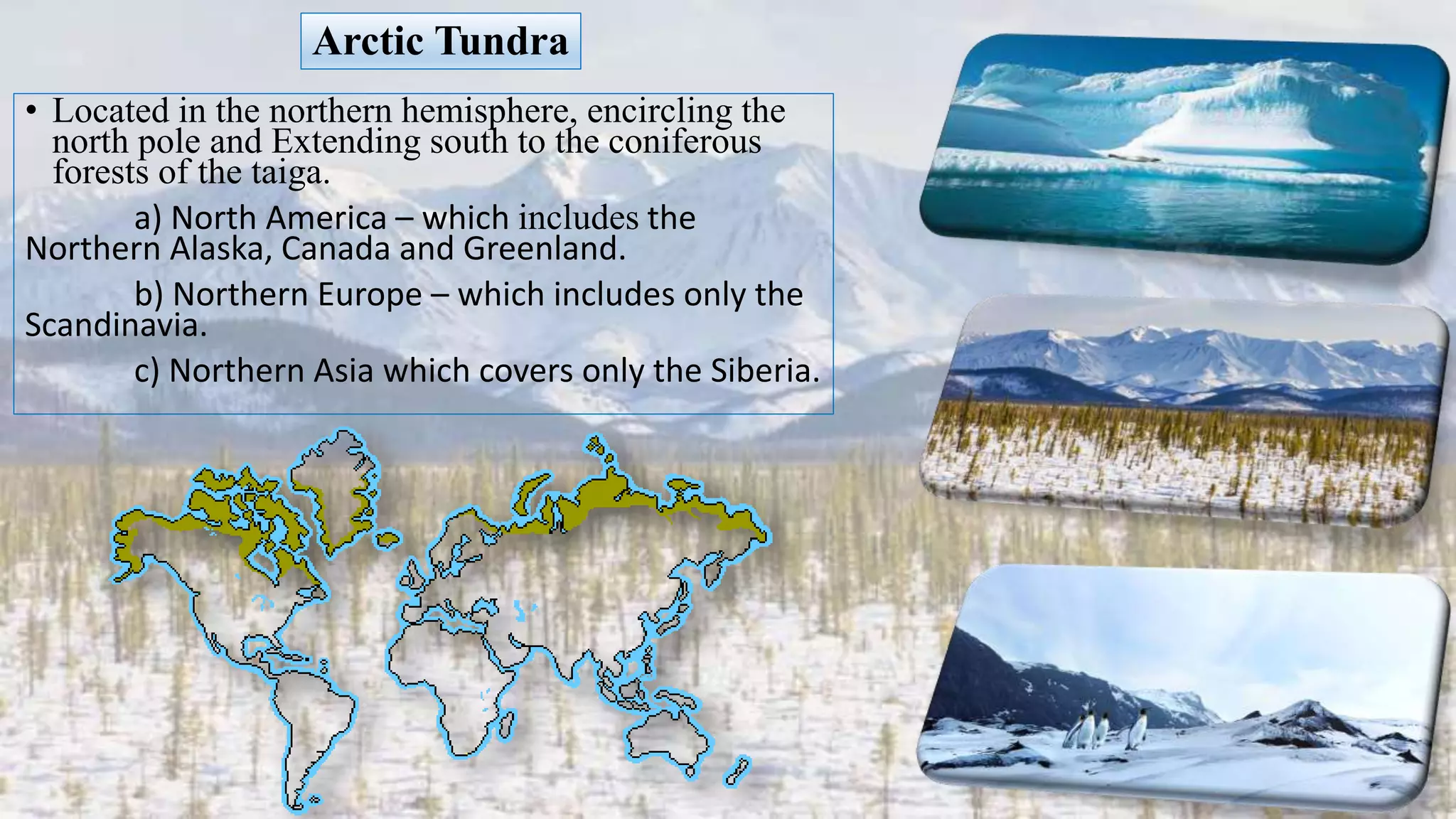 Arctic Tundra

• Located in the northern hemisphere, encircling the north pole and Extending south to the coniferous forests of the taiga.

a) North America – which includes the Northern Alaska, Canada and Greenland.

b) Northern Europe – which includes only the Scandinavia.

c) Northern Asia which covers only the Siberia.